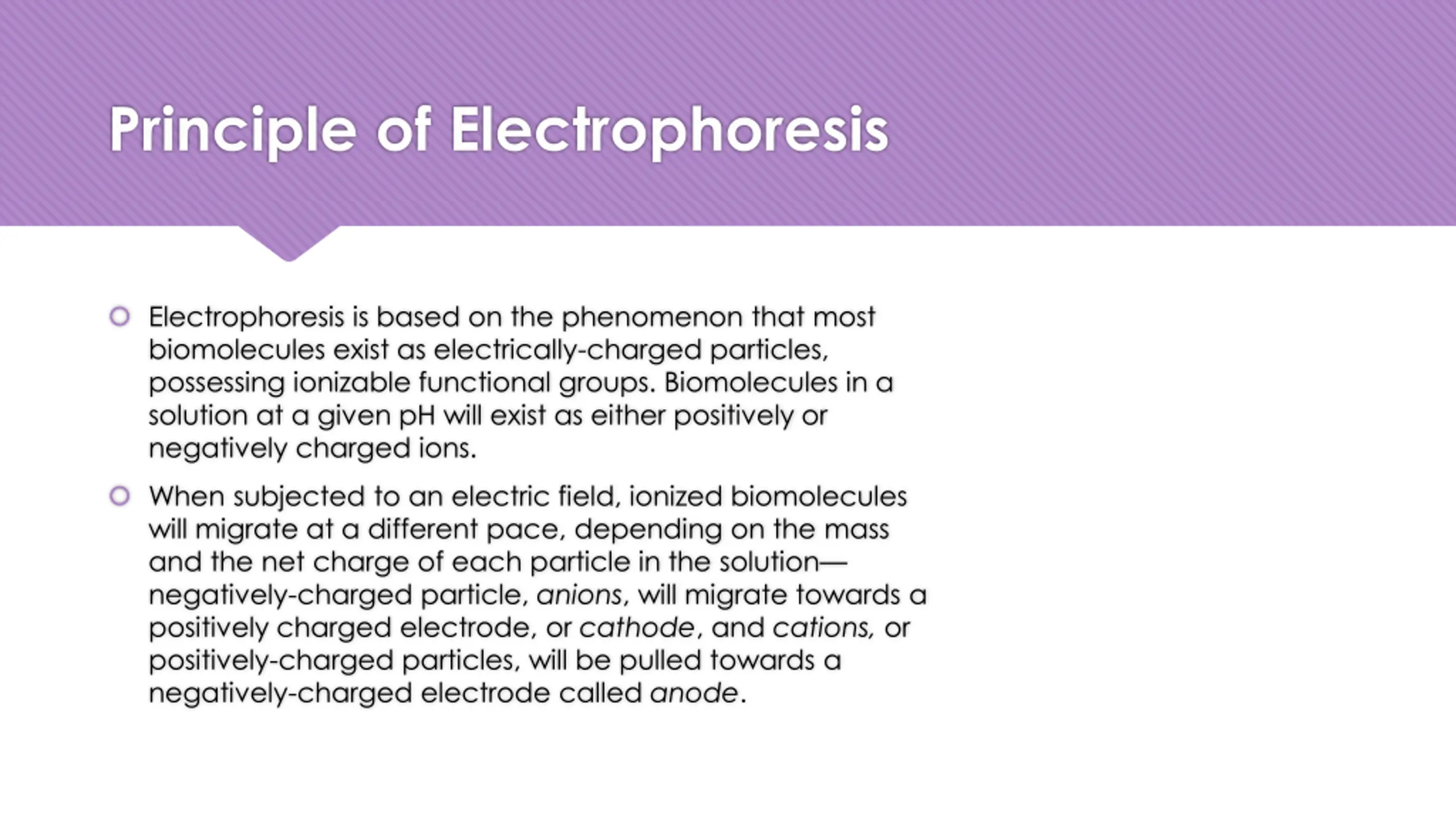 Principle of Electrophoresis

Electrophoresis is based on the phenomenon that most biomolecules exist as electrically-charged particles, possessing ionizable functional groups. Biomolecules in a solution at a given pH will exist as either positively or negatively charged ions.

When subjected to an electric field, ionized biomolecules will migrate at a different pace, depending on the mass and the net charge of each particle in the solution—negatively-charged particle, anions, will migrate towards a positively charged electrode, or cathode, and cations, or positively-charged particles, will be pulled towards a negatively-charged electrode called anode.